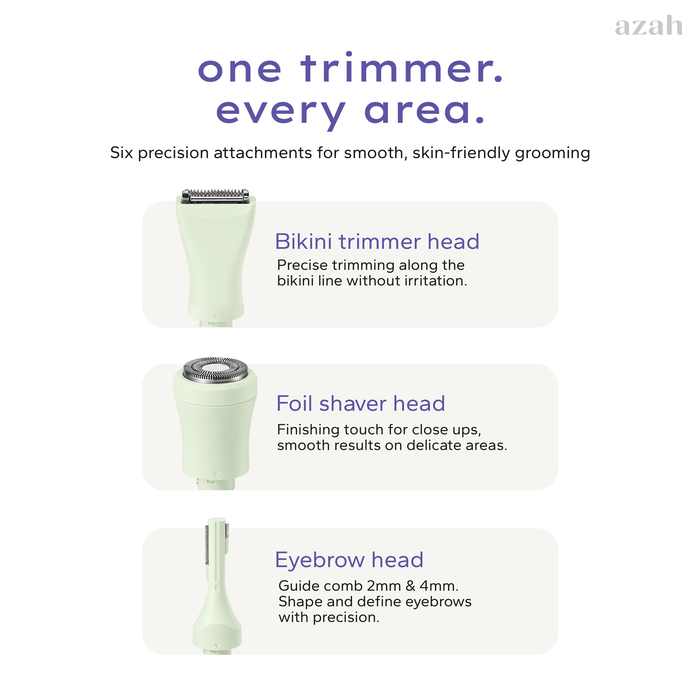 azah

one trimmer. every area.

Six precision attachments for smooth, skin-friendly grooming

Bikini trimmer head
Precise trimming along the bikini line without irritation.

Foil shaver head
Finishing touch for close ups, smooth results on delicate areas.

Eyebrow head
Guide comb 2mm & 4mm. Shape and define eyebrows with precision.